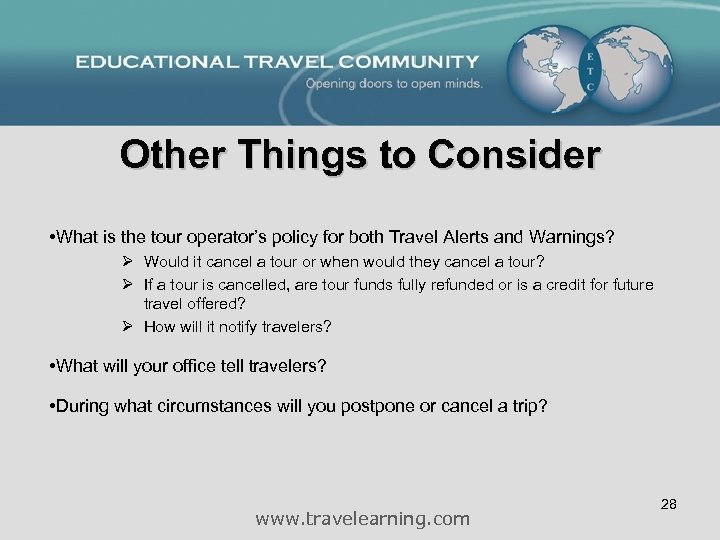 EDUCATIONAL TRAVEL COMMUNITY
Opening doors to open minds.

E T C

Other Things to Consider

•What is the tour operator's policy for both Travel Alerts and Warnings?

➢ Would it cancel a tour or when would they cancel a tour?
➢ If a tour is cancelled, are tour funds fully refunded or is a credit for future travel offered?
➢ How will it notify travelers?

•What will your office tell travelers?

•During what circumstances will you postpone or cancel a trip?

28

www.travelearning.com